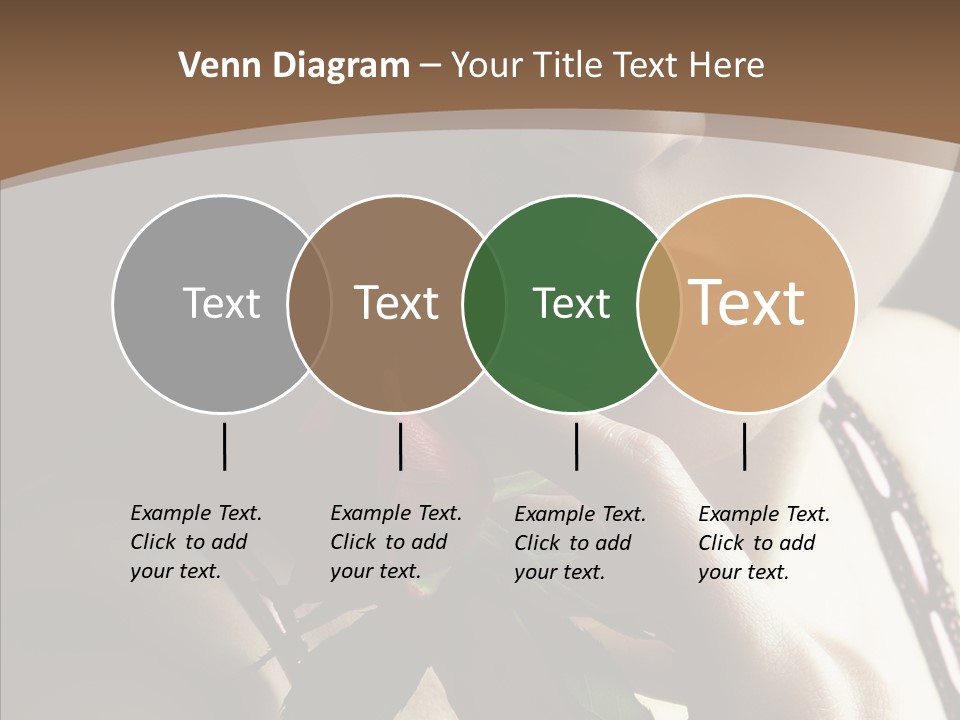 Venn Diagram – Your Title Text Here

Text

Text

Text

Text

Example Text. Click to add your text.

Example Text. Click to add your text.

Example Text. Click to add your text.

Example Text. Click to add your text.